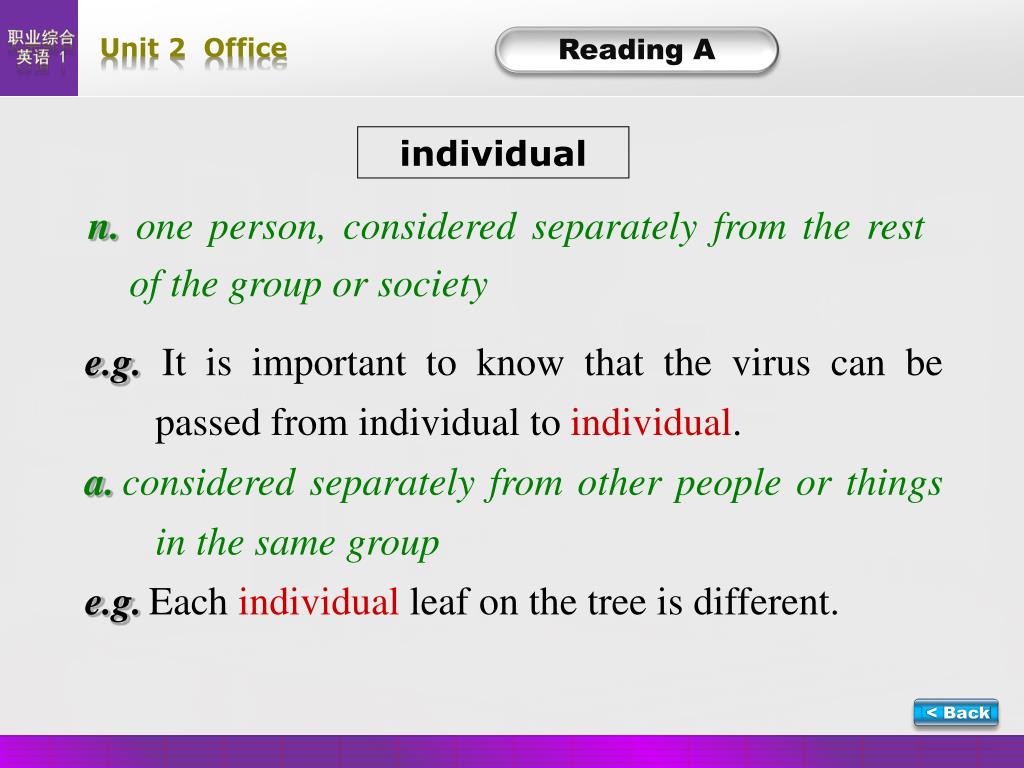 职业综合英语 1

Unit 2 Office

Reading A

individual

n. one person, considered separately from the rest of the group or society

e.g. It is important to know that the virus can be passed from individual to individual.

a. considered separately from other people or things in the same group

e.g. Each individual leaf on the tree is different.

< Back